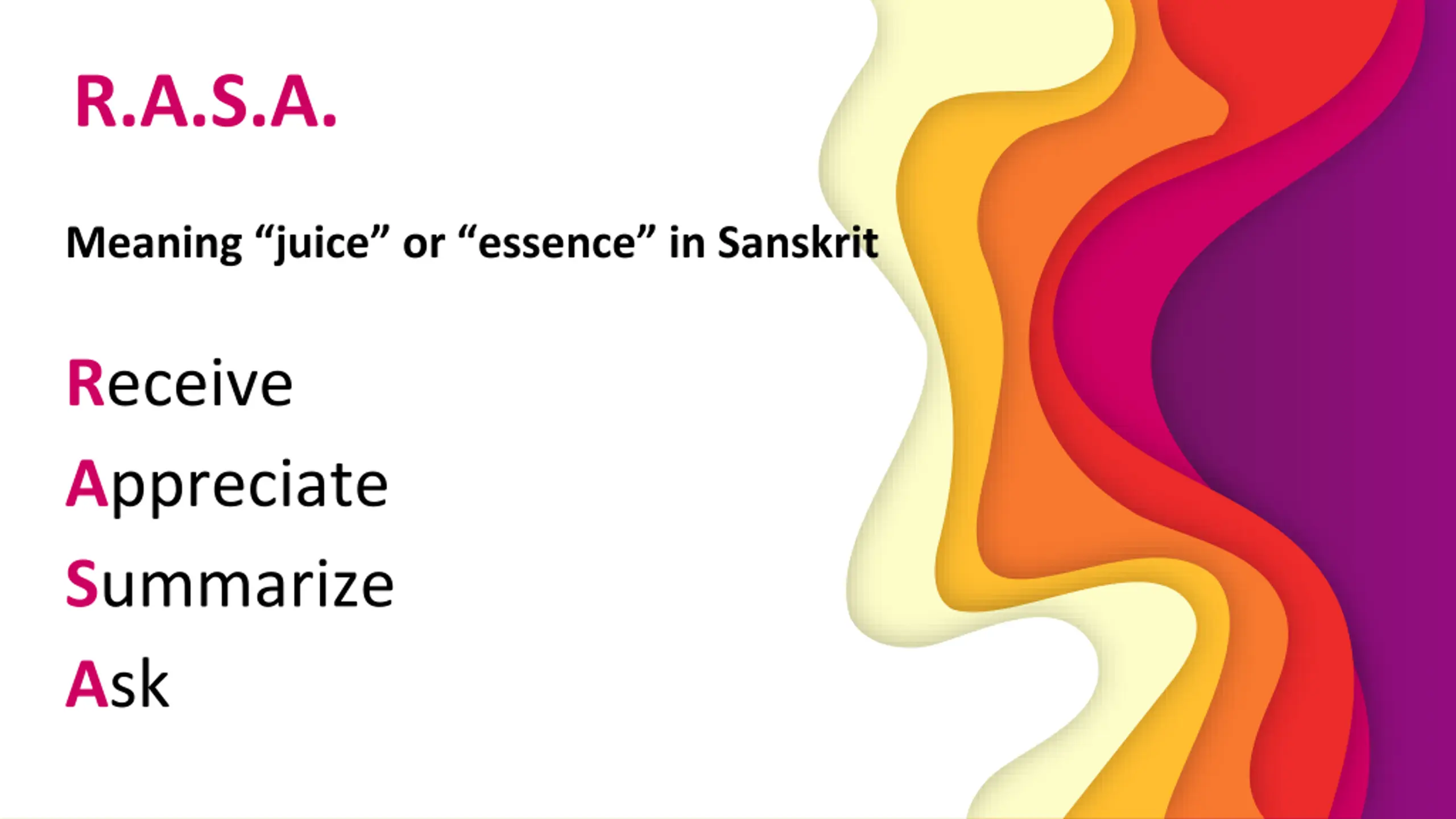 R.A.S.A.

Meaning “juice” or “essence” in Sanskrit

Receive

Appreciate

Summarize

Ask